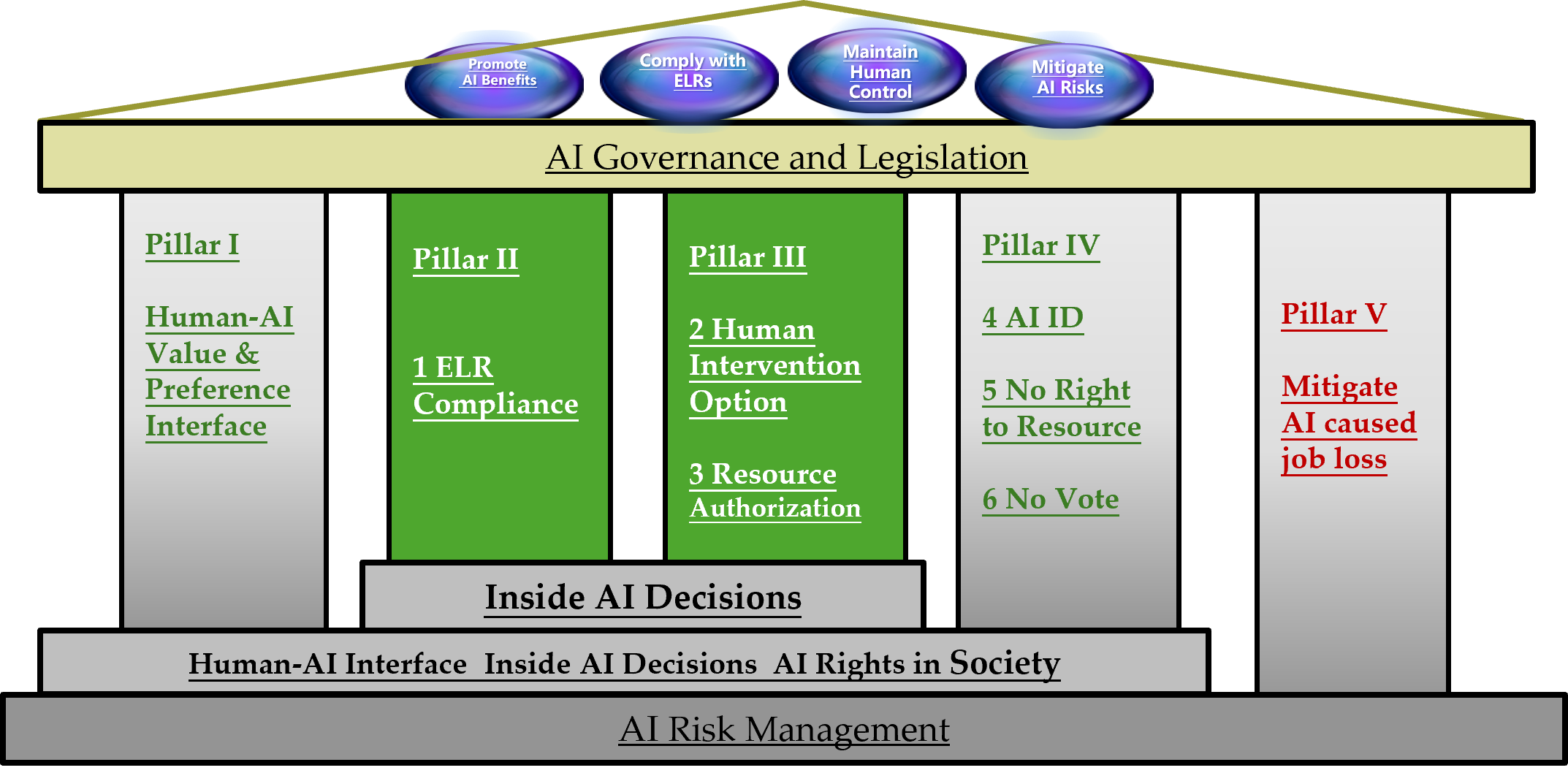 Promote AI Benefits

Comply with ELRs

Maintain Human Control

Mitigate AI Risks

AI Governance and Legislation

Pillar I

Human-AI Value & Preference Interface

Pillar II

1 ELR Compliance

Pillar III

2 Human Intervention Option

3 Resource Authorization

Pillar IV

4 AI ID

5 No Right to Resource

6 No Vote

Pillar V

Mitigate AI caused job loss

Inside AI Decisions

Human-AI Interface Inside AI Decisions AI Rights in Society

AI Risk Management